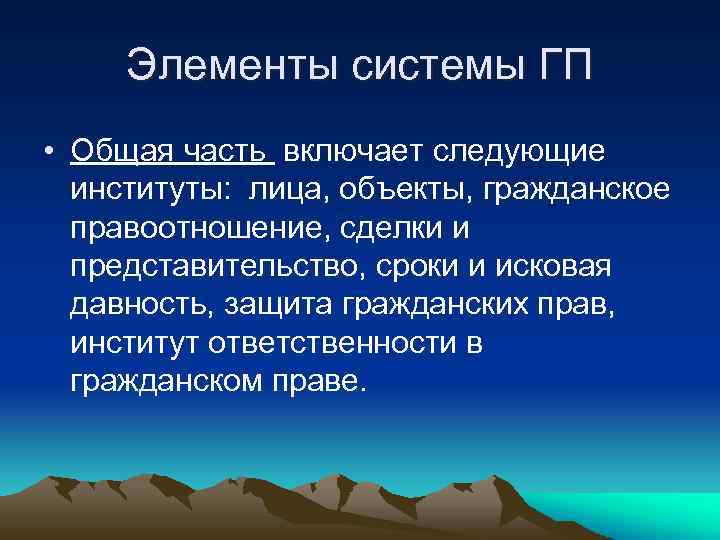 Элементы системы ГП

• Общая часть включает следующие институты: лица, объекты, гражданское правоотношение, сделки и представительство, сроки и исковая давность, защита гражданских прав, институт ответственности в гражданском праве.